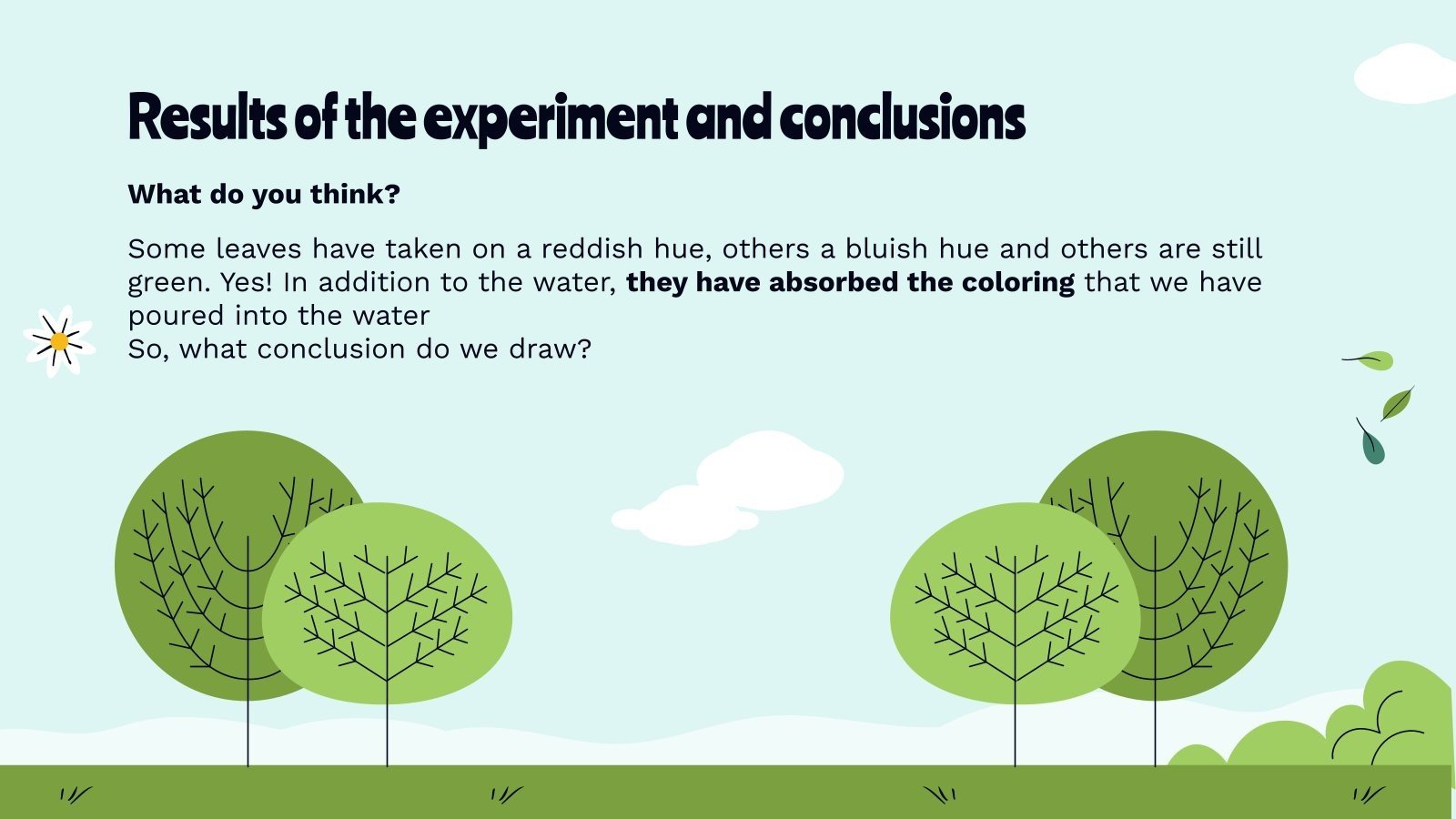 Results of the experiment and conclusions

What do you think?

Some leaves have taken on a reddish hue, others a bluish hue and others are still green. Yes! In addition to the water, they have absorbed the coloring that we have poured into the water
So, what conclusion do we draw?